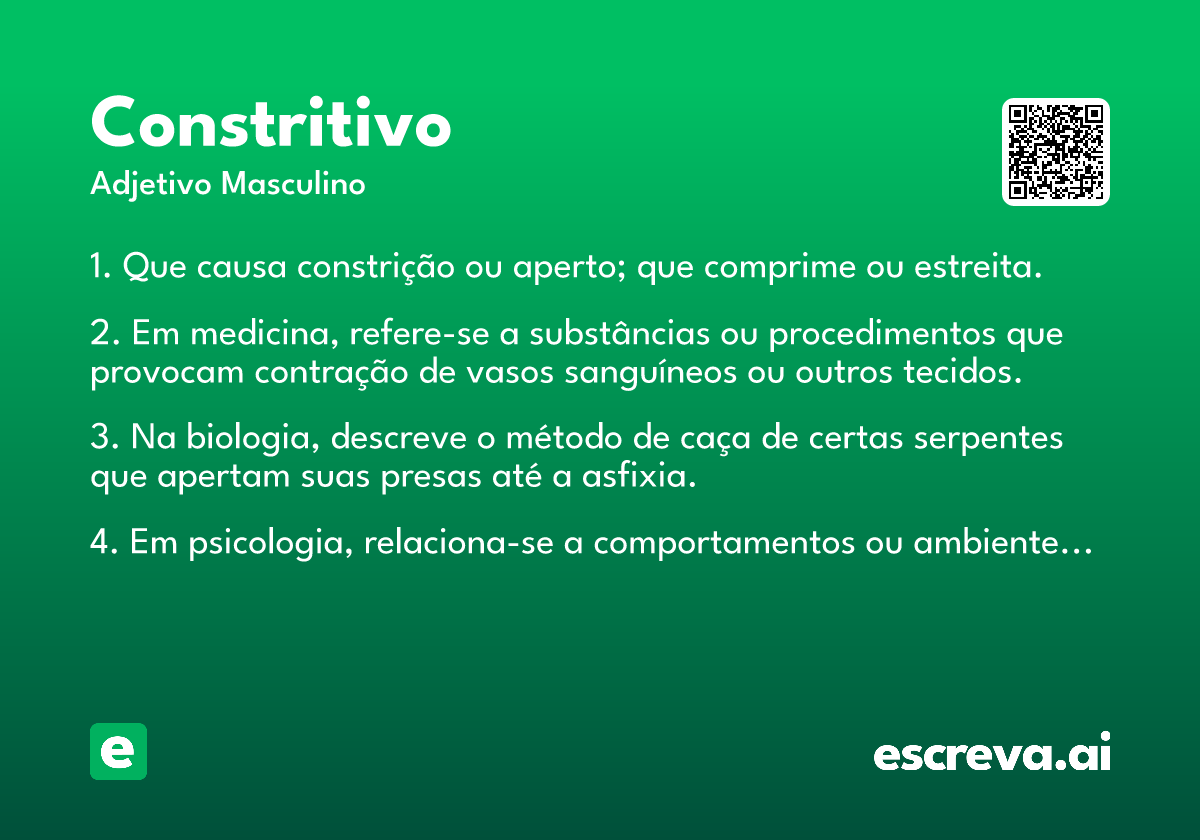 Constritivo
Adjetivo Masculino

1. Que causa constrição ou aperto; que comprime ou estreita.

2. Em medicina, refere-se a substâncias ou procedimentos que provocam contração de vasos sanguíneos ou outros tecidos.

3. Na biologia, descreve o método de caça de certas serpentes que apertam suas presas até a asfixia.

4. Em psicologia, relaciona-se a comportamentos ou ambiente...

e

escreva.ai